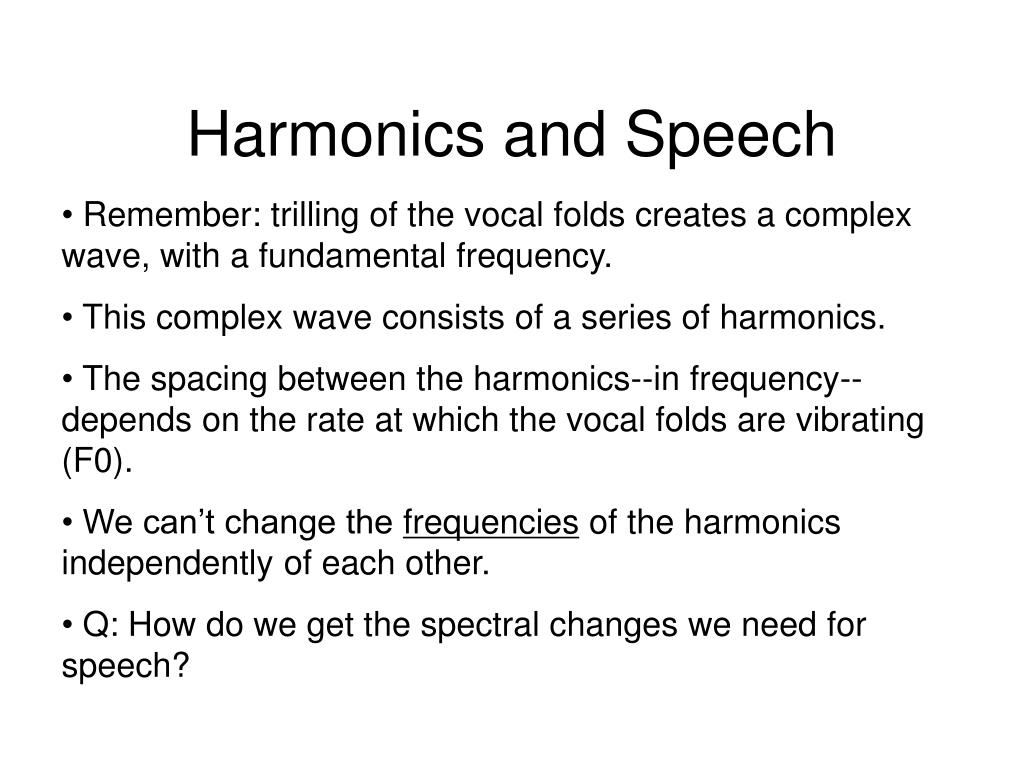 Harmonics and Speech

• Remember: trilling of the vocal folds creates a complex wave, with a fundamental frequency.

• This complex wave consists of a series of harmonics.

• The spacing between the harmonics--in frequency--depends on the rate at which the vocal folds are vibrating (F0).

• We can’t change the frequencies of the harmonics independently of each other.

• Q: How do we get the spectral changes we need for speech?